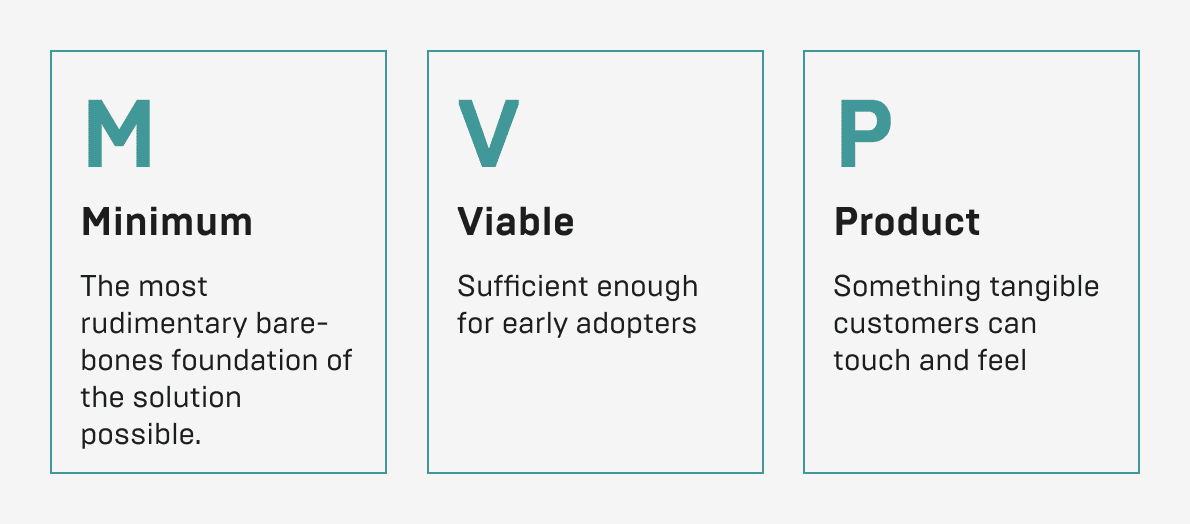 M

Minimum

The most rudimentary bare-bones foundation of the solution possible.

V

Viable

Sufficient enough for early adopters

P

Product

Something tangible customers can touch and feel